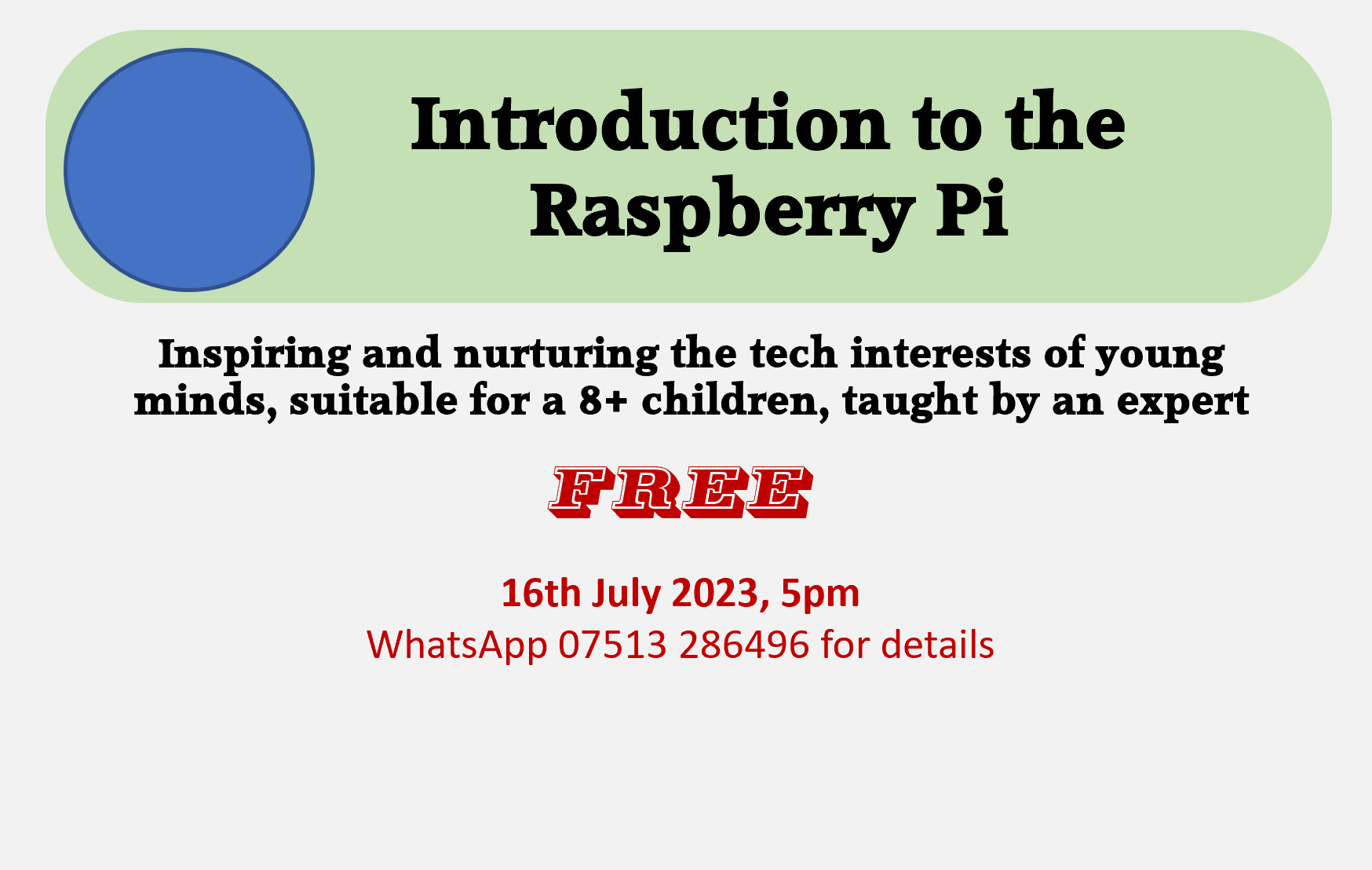 Introduction to the Raspberry Pi

Inspiring and nurturing the tech interests of young minds, suitable for a 8+ children, taught by an expert

FREE

16th July 2023, 5pm
WhatsApp 07513 286496 for details